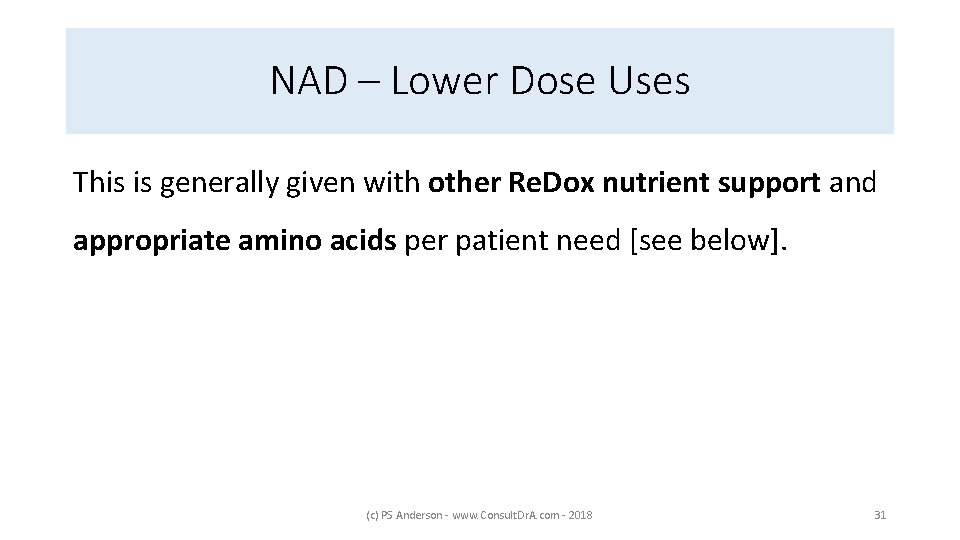 NAD – Lower Dose Uses

This is generally given with other ReDox nutrient support and appropriate amino acids per patient need [see below].

(c) PS Anderson - www.ConsultDrA.com - 2018

31